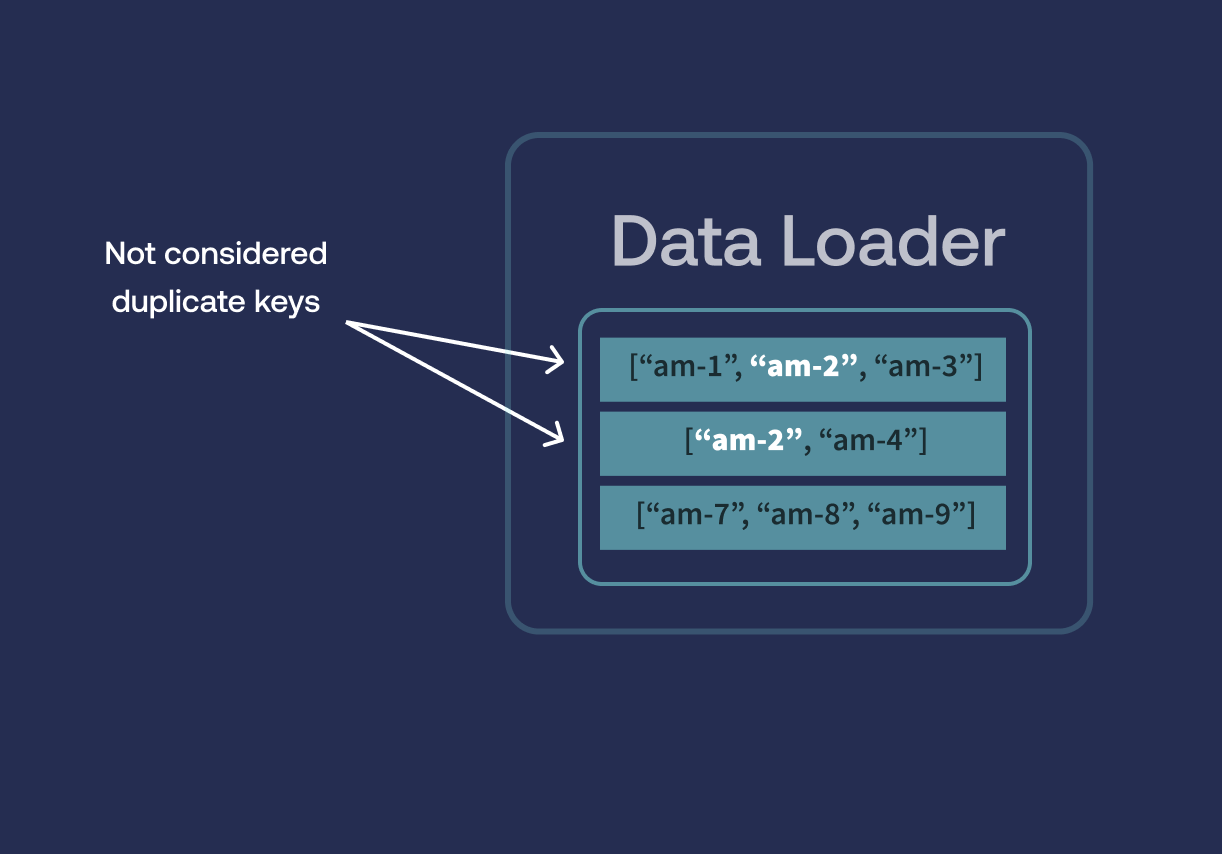 Not considered duplicate keys

Data Loader

[“am-1”, “am-2”, “am-3”]

[“am-2”, “am-4”]

[“am-7”, “am-8”, “am-9”]